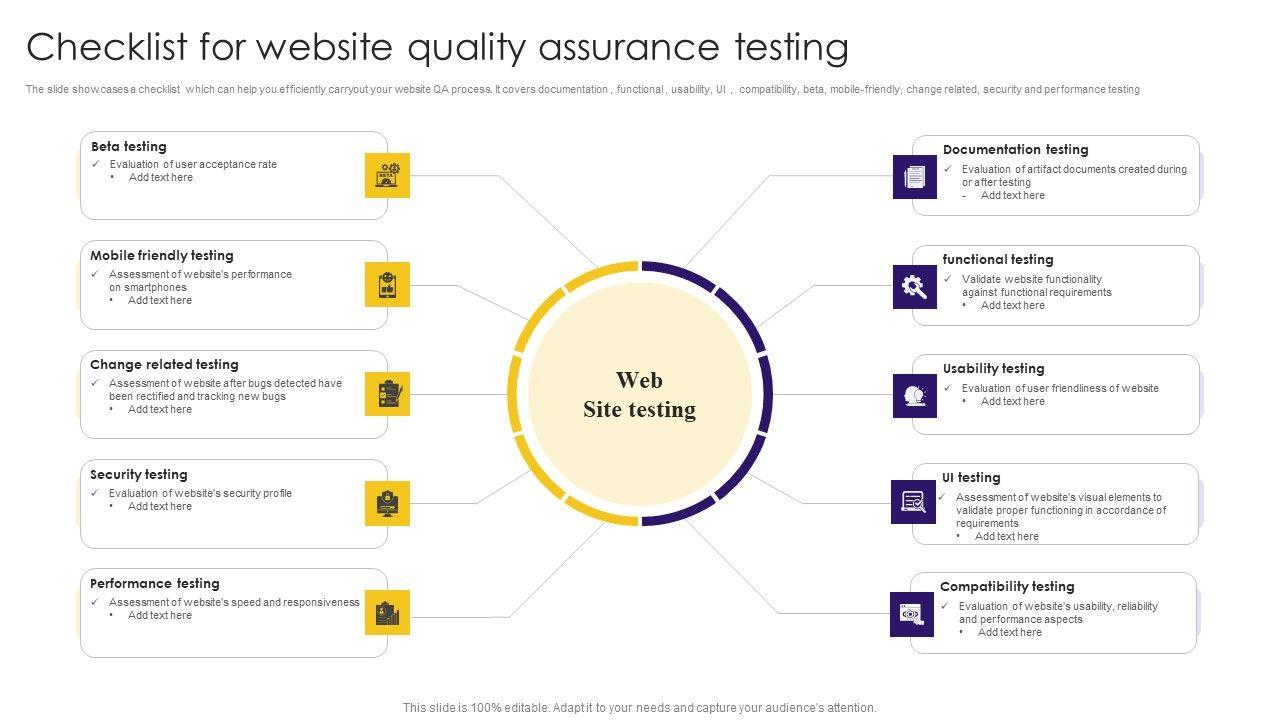 Checklist for website quality assurance testing

The slide showcases a checklist which can help you efficiently carryout your website QA process. It covers documentation , functional , usability, UI , compatibility, beta, mobile-friendly, change related, security and performance testing

Beta testing
✓ Evaluation of user acceptance rate
• Add text here

Mobile friendly testing
✓ Assessment of website's performance on smartphones
• Add text here

Change related testing
✓ Assessment of website after bugs detected have been rectified and tracking new bugs
• Add text here

Security testing
✓ Evaluation of website's security profile
• Add text here

Performance testing
✓ Assessment of website's speed and responsiveness
• Add text here

Web Site testing

Documentation testing
✓ Evaluation of artifact documents created during or after testing
- Add text here

functional testing
✓ Validate website functionality against functional requirements
• Add text here

Usability testing
✓ Evaluation of user friendliness of website
• Add text here

UI testing
✓ Assessment of website's visual elements to validate proper functioning in accordance of requirements
• Add text here

Compatibility testing
✓ Evaluation of website's usability, reliability and performance aspects
• Add text here

This slide is 100% editable. Adapt it to your needs and capture your audience's attention.